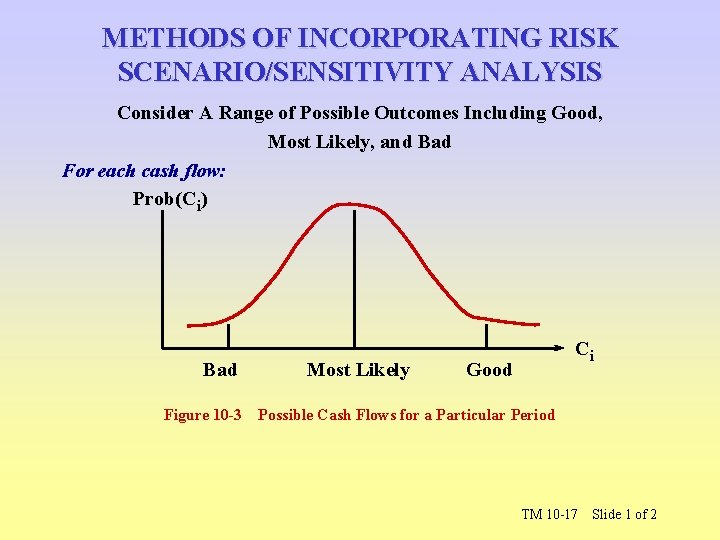 METHODS OF INCORPORATING RISK
SCENARIO/SENSITIVITY ANALYSIS

Consider A Range of Possible Outcomes Including Good, Most Likely, and Bad

For each cash flow:

Prob($C_i$)

$C_i$

Bad

Most Likely

Good

Figure 10-3 Possible Cash Flows for a Particular Period

TM 10-17 Slide 1 of 2